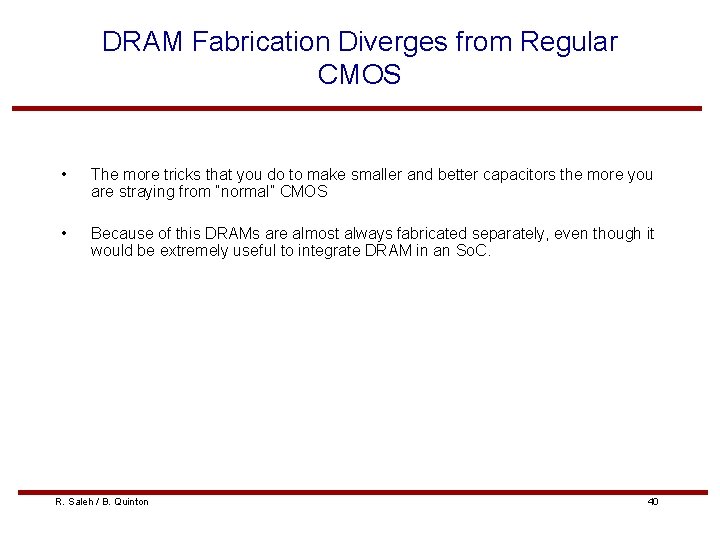 DRAM Fabrication Diverges from Regular CMOS

• The more tricks that you do to make smaller and better capacitors the more you are straying from "normal" CMOS

• Because of this DRAMs are almost always fabricated separately, even though it would be extremely useful to integrate DRAM in an SoC.

R. Saleh / B. Quinton

40